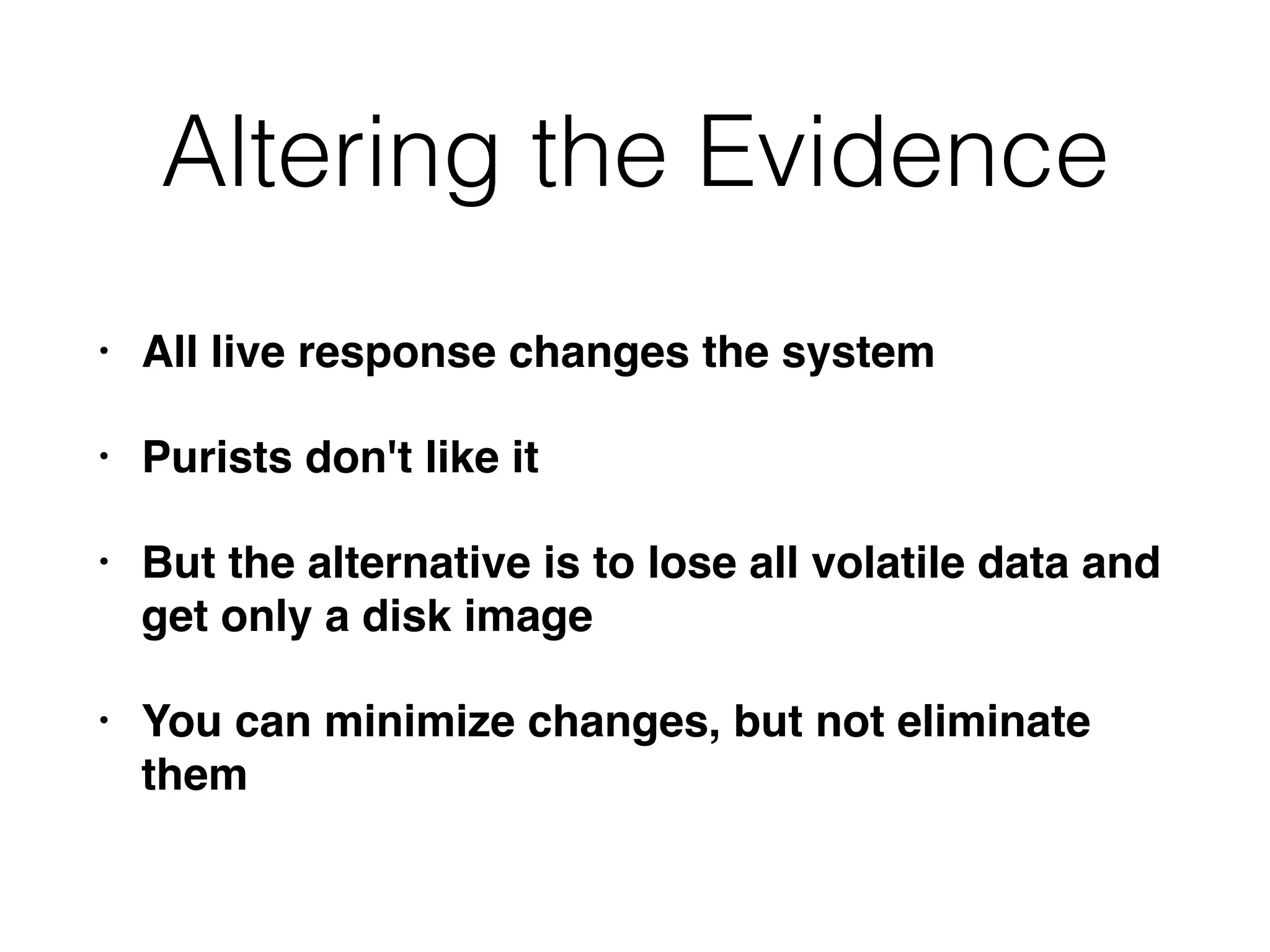 Altering the Evidence

• All live response changes the system

• Purists don't like it

• But the alternative is to lose all volatile data and get only a disk image

• You can minimize changes, but not eliminate them